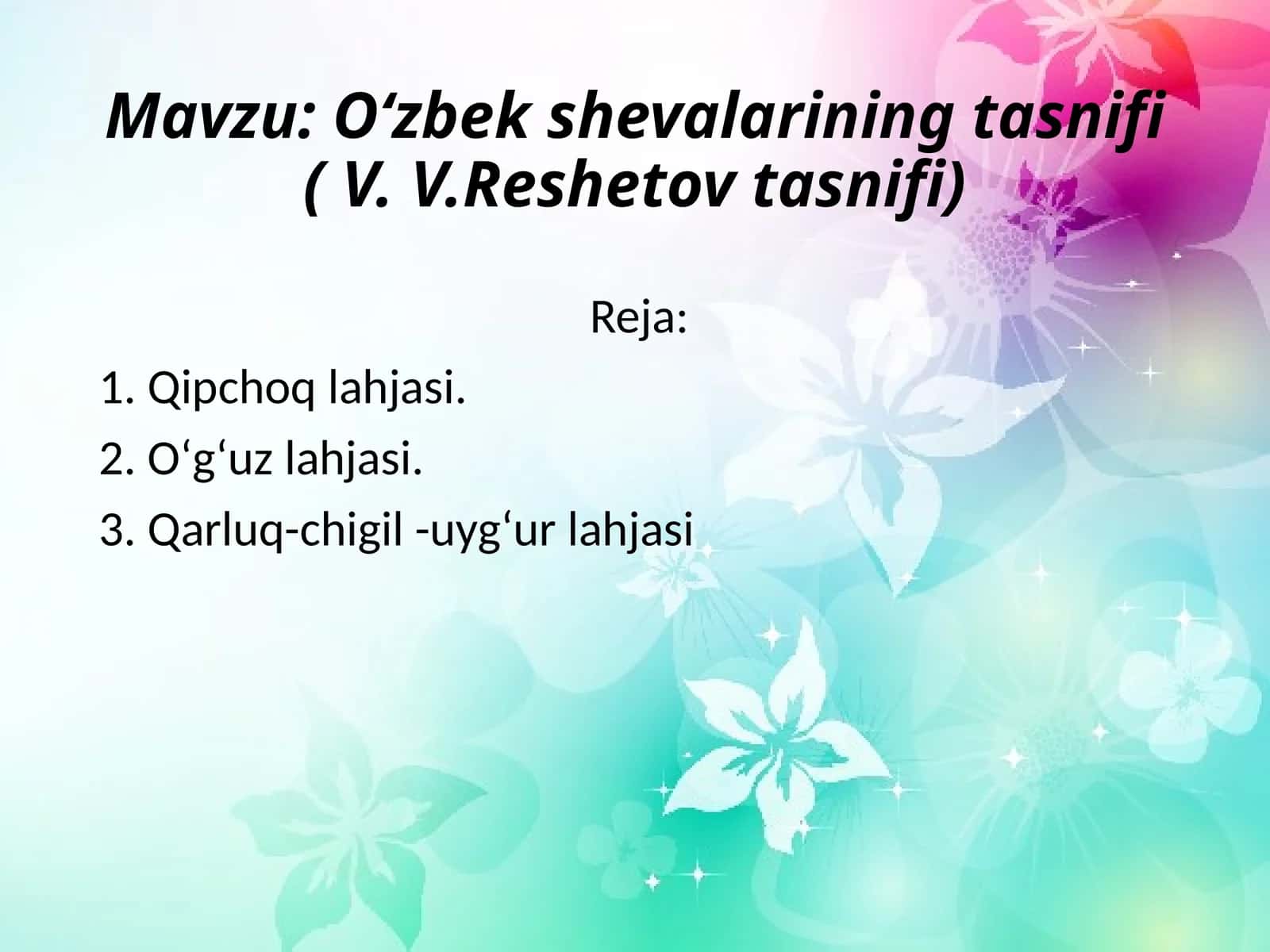 Mavzu: O‘zbek shevalarining tasnifi ( V. V.Reshetov tasnifi)

Reja:

1. Qipchoq lahjasi.

2. O‘g‘uz lahjasi.

3. Qarluq-chigil -uyg‘ur lahjasi